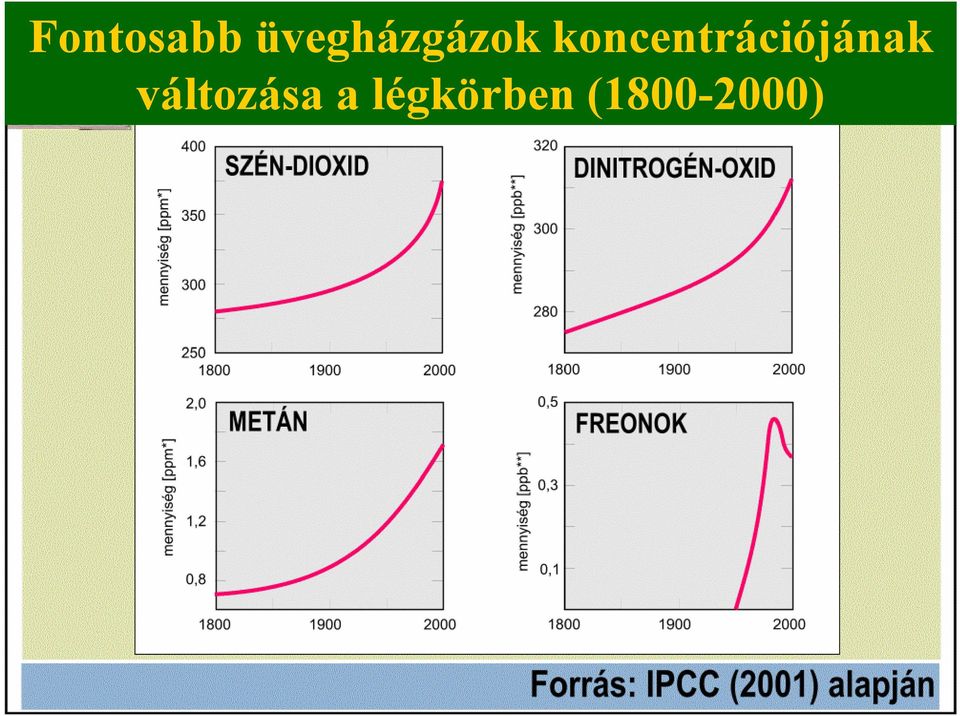 Fontosabb üvegházgázok koncentrációjának változása a légkörben (1800-2000)

SZÉN-DIOXID

mennyiség [ppm*]

400
350
300
250
1800 1900 2000

DINITROGÉN-OXID

mennyiség [ppb**]

320
300
280
1800 1900 2000

METÁN

mennyiség [ppm*]

2,0
1,6
1,2
0,8
1800 1900 2000

FREONOK

mennyiség [ppb**]

0,5
0,3
0,1
1800 1900 2000

Forrás: IPCC (2001) alapján